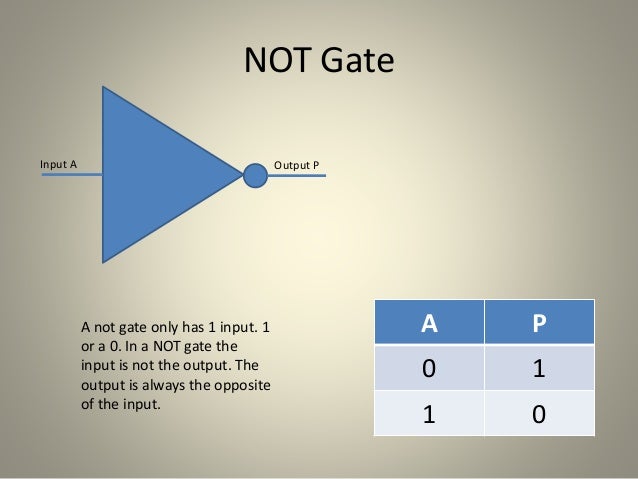 NOT Gate

Input A

Output P

A not gate only has 1 input. 1 or a 0. In a NOT gate the input is not the output. The output is always the opposite of the input.

| A | P |
|---|---|
| 0 | 1 |
| 1 | 0 |